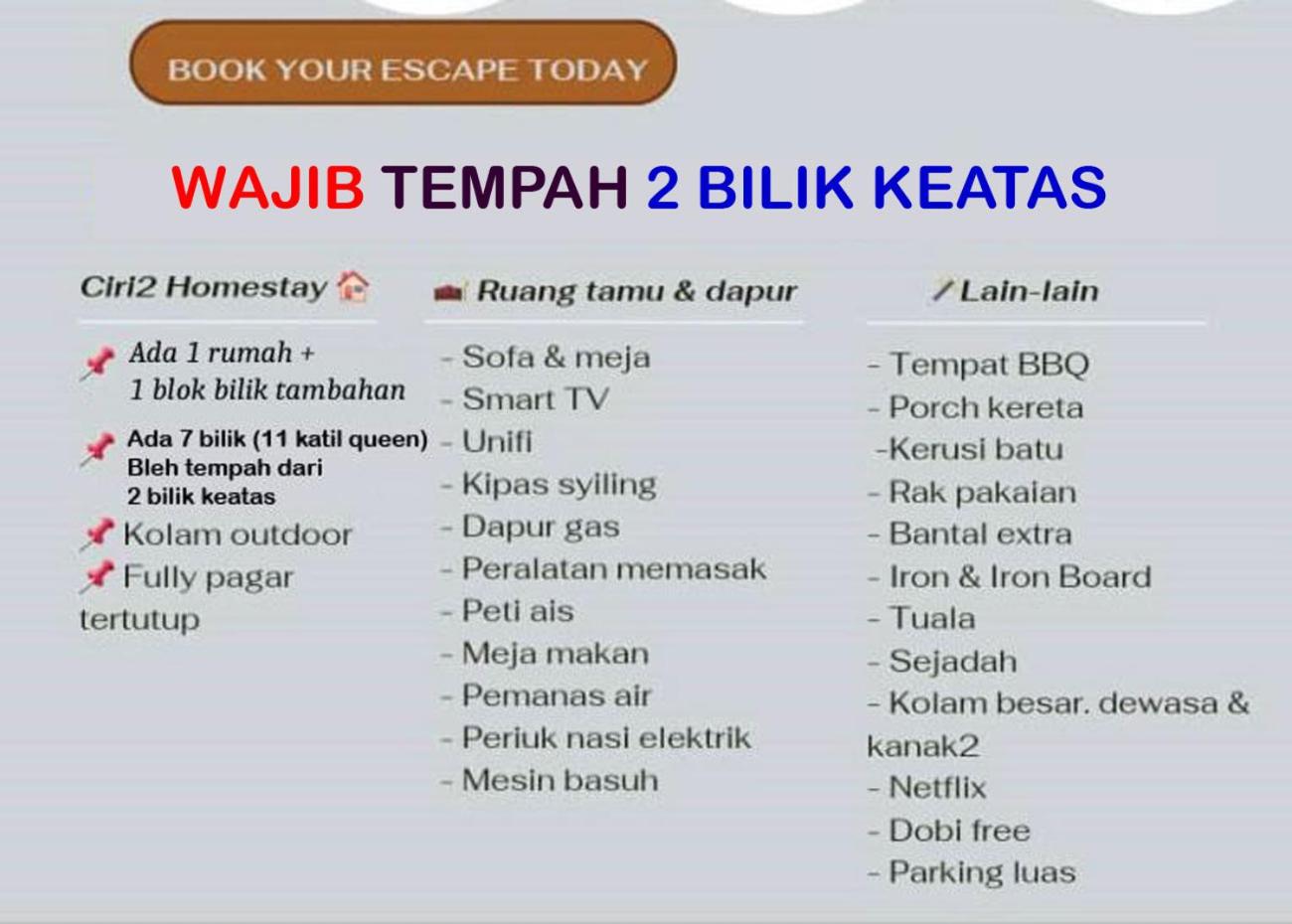 BOOK YOUR ESCAPE TODAY

WAJIB TEMPAH 2 BILIK KEATAS

Ciri2 Homestay

Ada 1 rumah + 1 blok bilik tambahan

Ada 7 bilik (11 katil queen) Bleh tempah dari 2 bilik keatas

Kolam outdoor

Fully pagar tertutup

Ruang tamu & dapur

- Sofa & meja
- Smart TV
- Unifi
- Kipas syiling
- Dapur gas
- Peralatan memasak
- Peti ais
- Meja makan
- Pemanas air
- Periuk nasi elektrik
- Mesin basuh

Lain-lain

- Tempat BBQ
- Porch kereta
-Kerusi batu
- Rak pakaian
- Bantal extra
- Iron & Iron Board
- Tuala
- Sejadah
- Kolam besar. dewasa & kanak2
- Netflix
- Dobi free
- Parking luas